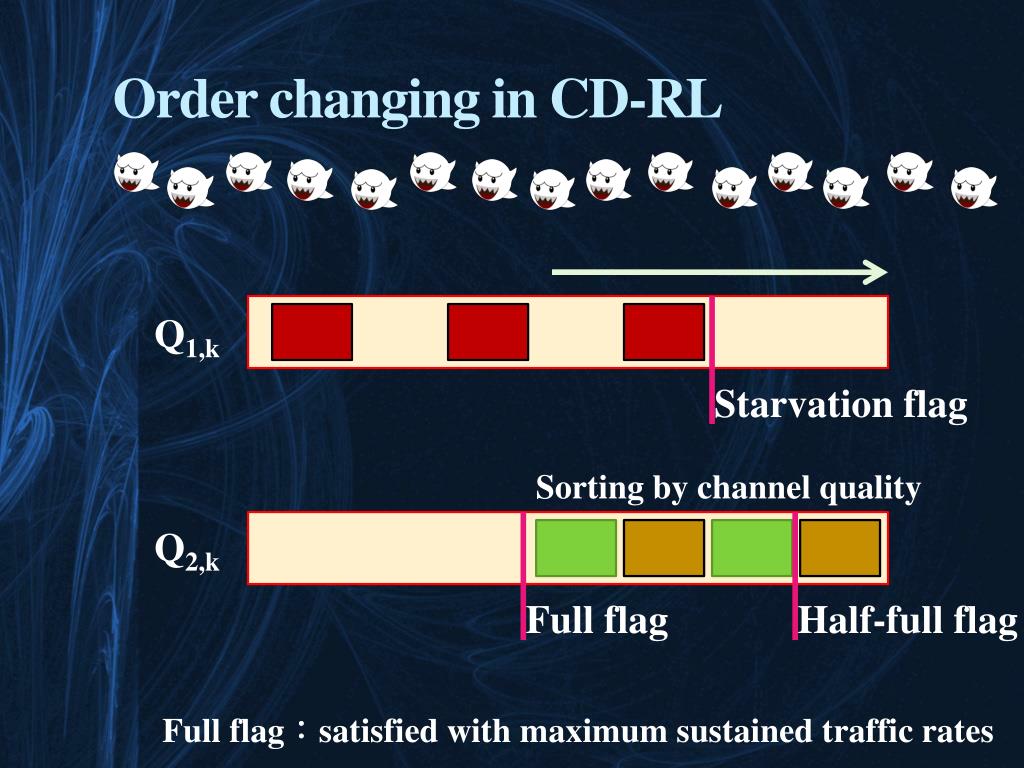 Order changing in CD-RL

$Q_{1,k}$

Starvation flag

Sorting by channel quality

$Q_{2,k}$

Full flag

Half-full flag

Full flag：satisfied with maximum sustained traffic rates